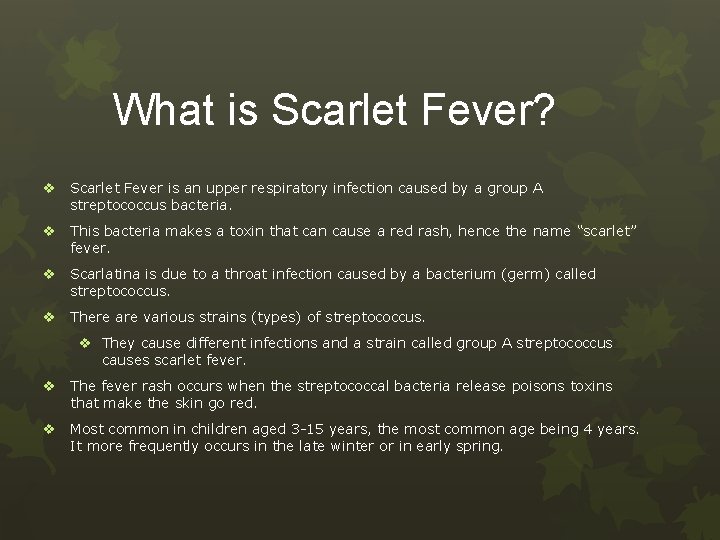 What is Scarlet Fever?

❖ Scarlet Fever is an upper respiratory infection caused by a group A streptococcus bacteria.

❖ This bacteria makes a toxin that can cause a red rash, hence the name "scarlet" fever.

❖ Scarlatina is due to a throat infection caused by a bacterium (germ) called streptococcus.

❖ There are various strains (types) of streptococcus.

❖ They cause different infections and a strain called group A streptococcus causes scarlet fever.

❖ The fever rash occurs when the streptococcal bacteria release poisons toxins that make the skin go red.

❖ Most common in children aged 3-15 years, the most common age being 4 years. It more frequently occurs in the late winter or in early spring.